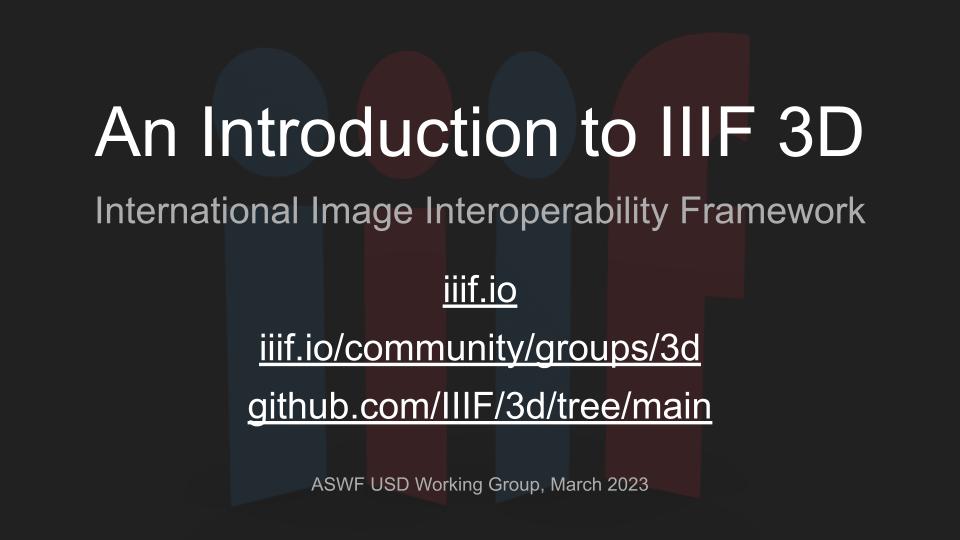 An Introduction to IIIF 3D

International Image Interoperability Framework

iiif.io

iiif.io/community/groups/3d

github.com/IIIF/3d/tree/main

ASWF USD Working Group, March 2023